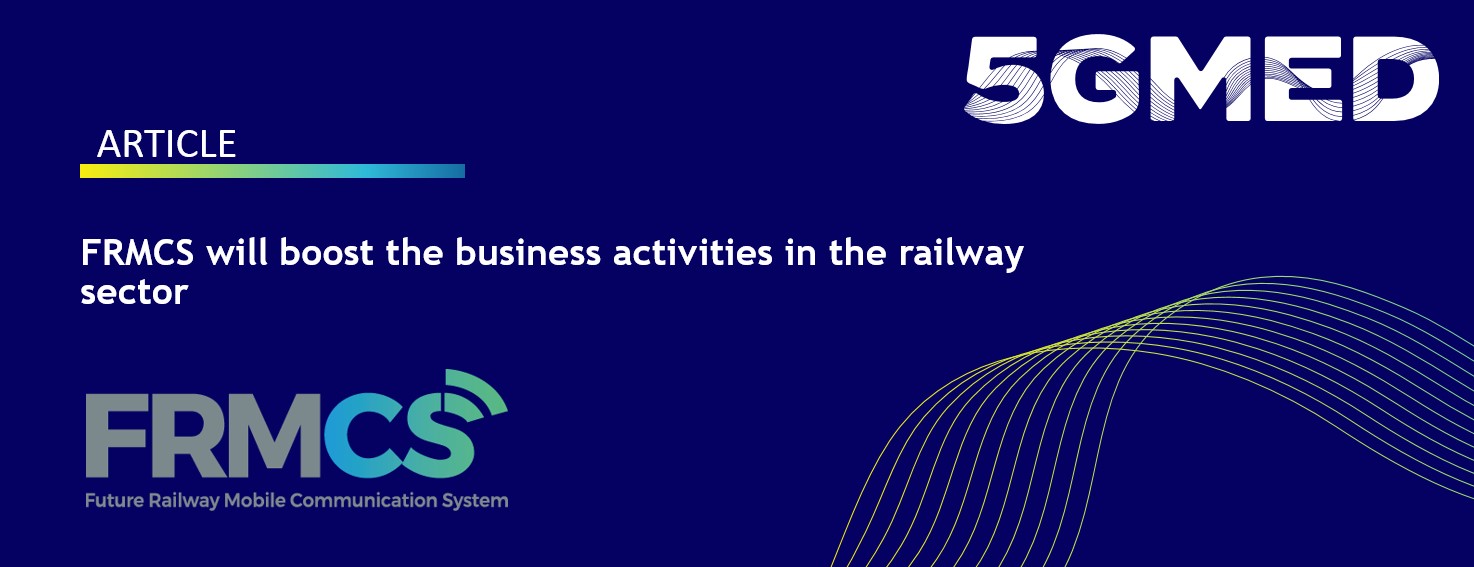 5GMED

ARTICLE

FRMCS will boost the business activities in the railway sector

FRMCS
Future Railway Mobile Communication System